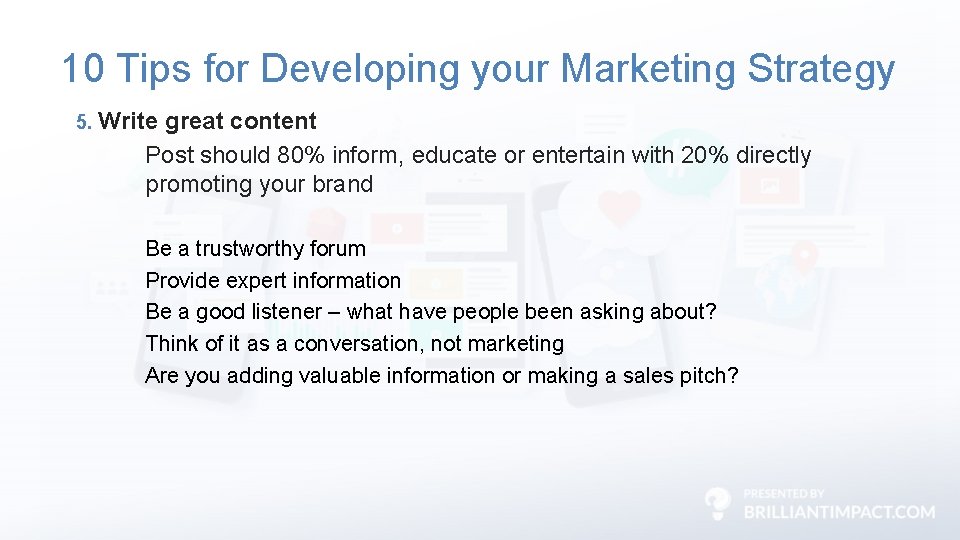 10 Tips for Developing your Marketing Strategy

5. Write great content

Post should 80% inform, educate or entertain with 20% directly promoting your brand

Be a trustworthy forum
Provide expert information
Be a good listener – what have people been asking about?
Think of it as a conversation, not marketing
Are you adding valuable information or making a sales pitch?

PRESENTED BY
BRILLIANTIMPACT.COM